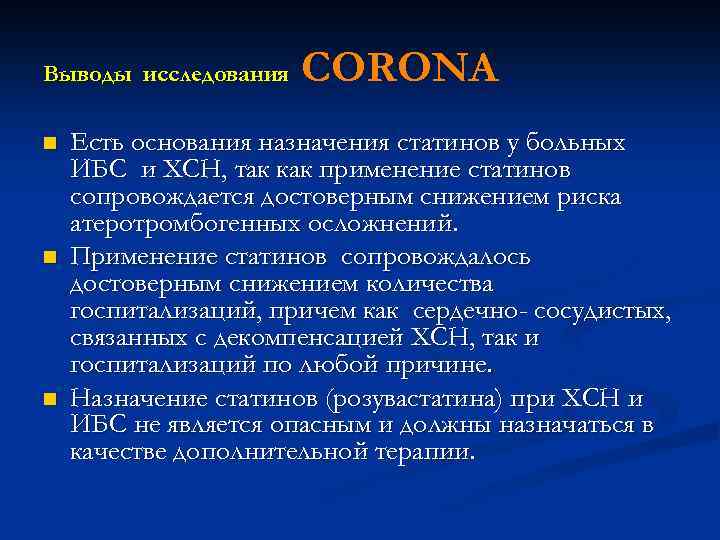 Выводы исследования CORONA

Есть основания назначения статинов у больных ИБС и ХСН, так как применение статинов сопровождается достоверным снижением риска атеротромбогенных осложнений.

Применение статинов сопровождалось достоверным снижением количества госпитализаций, причем как сердечно- сосудистых, связанных с декомпенсацией ХСН, так и госпитализаций по любой причине.

Назначение статинов (розувастатина) при ХСН и ИБС не является опасным и должны назначаться в качестве дополнительной терапии.